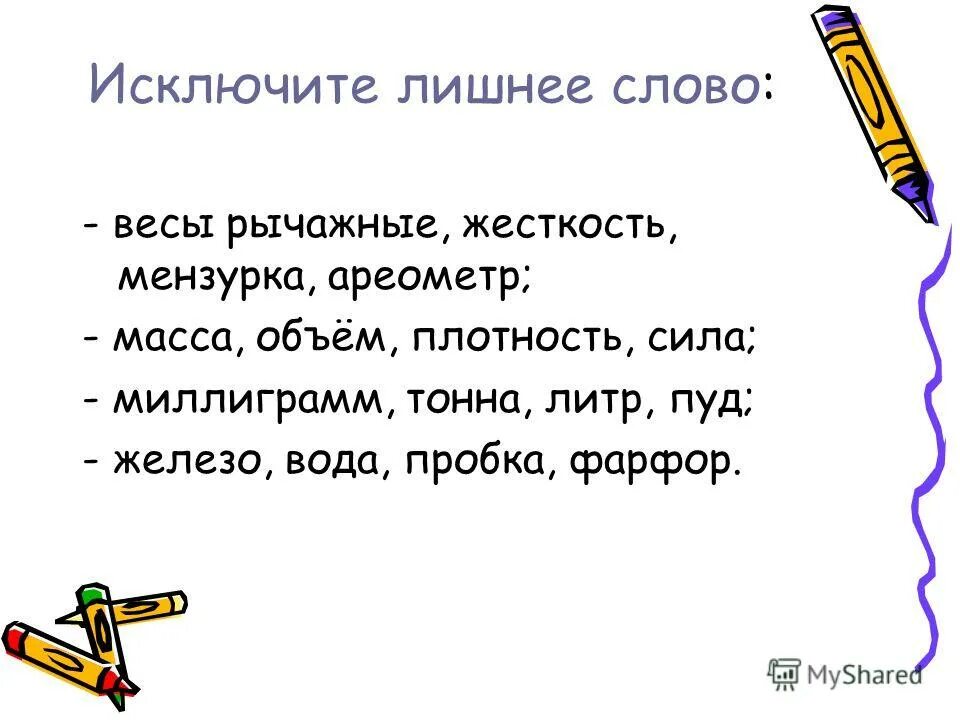 Исключите лишнее слово:

- весы рычажные, жесткость, мензурка, ареометр;

- масса, объём, плотность, сила;

- миллиграмм, тонна, литр, пуд;

- железо, вода, пробка, фарфор.

MyShared